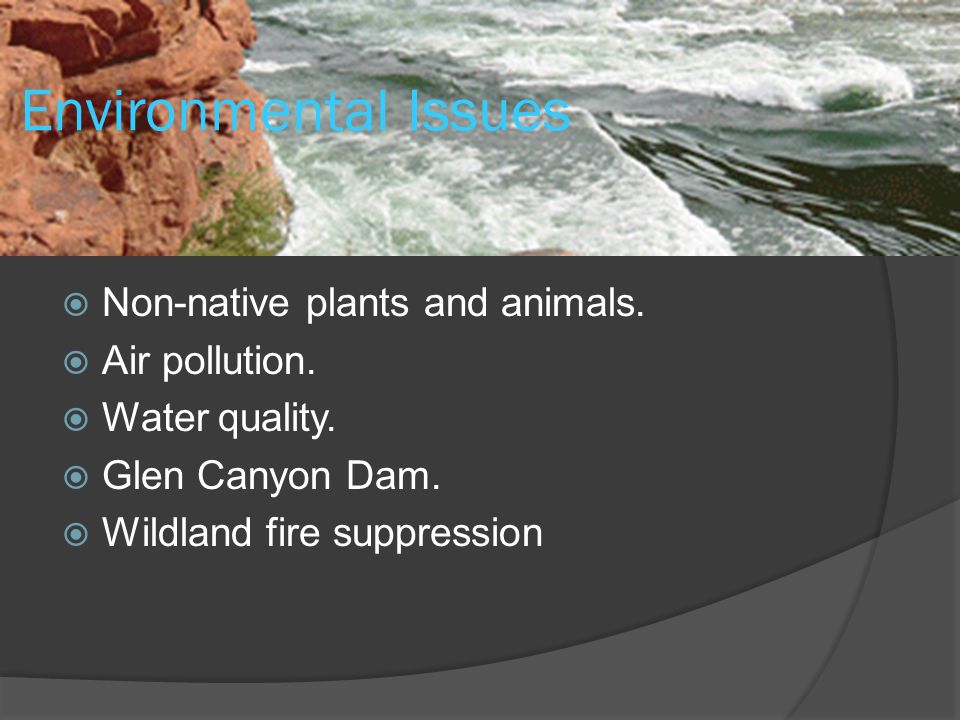 Environmental Issues

Non-native plants and animals.
Air pollution.
Water quality.
Glen Canyon Dam.
Wildland fire suppression